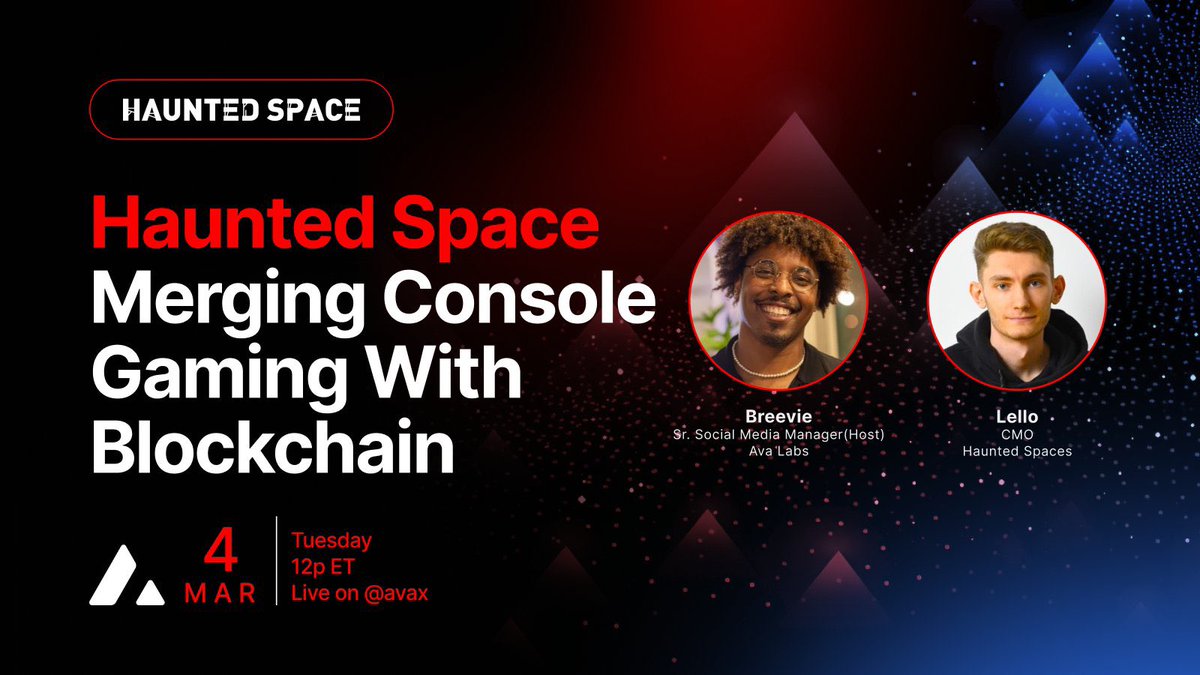 HAUNTED SPACE

Haunted Space Merging Console Gaming With Blockchain

Breevie
Sr. Social Media Manager(Host)
Ava Labs

Lello
CMO
Haunted Spaces

4
MAR

Tuesday
12p ET
Live on @avax